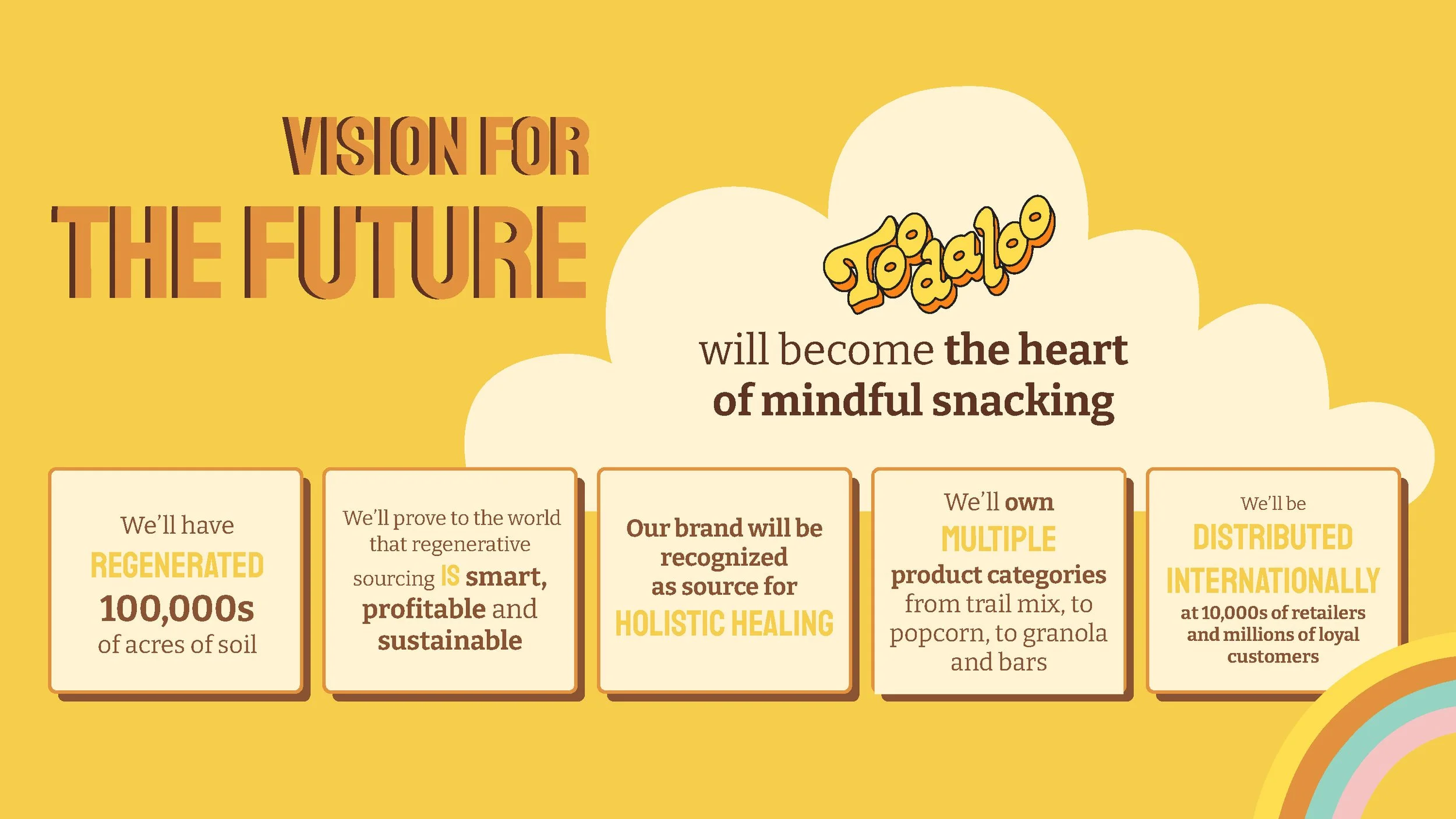 VISION FOR THE FUTURE

Toodaloo will become the heart of mindful snacking

We'll have REGENERATED 100,000s of acres of soil

We'll prove to the world that regenerative sourcing IS smart, profitable and sustainable

Our brand will be recognized as source for HOLISTIC HEALING

We'll own MULTIPLE product categories from trail mix, to popcorn, to granola and bars

We'll be DISTRIBUTED INTERNATIONALLY at 10,000s of retailers and millions of loyal customers